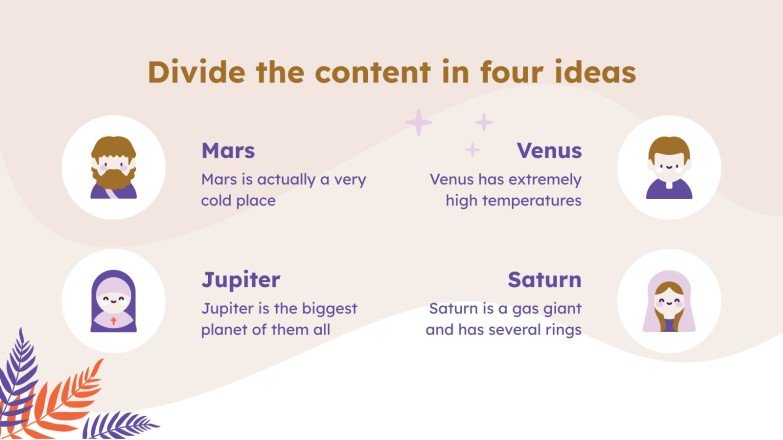 Divide the content in four ideas

Mars
Mars is actually a very cold place

Venus
Venus has extremely high temperatures

Jupiter
Jupiter is the biggest planet of them all

Saturn
Saturn is a gas giant and has several rings